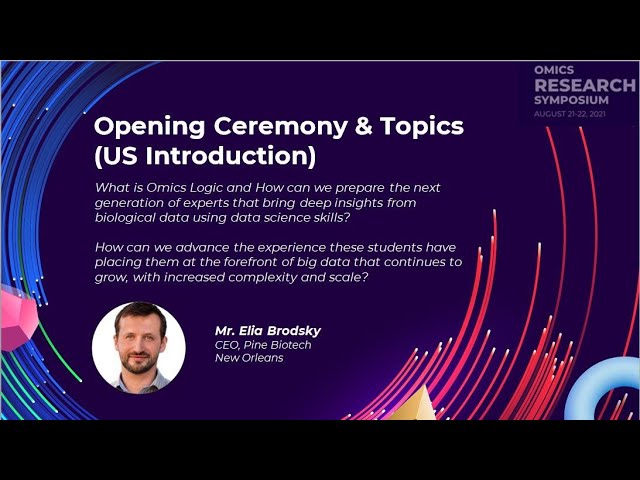 OMICS
RESEARCH
SYMPOSIUM
AUGUST 21-22, 2021

Opening Ceremony & Topics (US Introduction)

What is Omics Logic and How can we prepare the next generation of experts that bring deep insights from biological data using data science skills?

How can we advance the experience these students have placing them at the forefront of big data that continues to grow, with increased complexity and scale?

Mr. Elia Brodsky
CEO, Pine Biotech
New Orleans